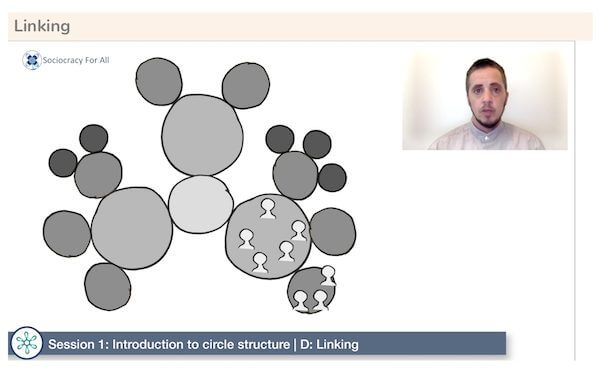 Linking

Sociocracy For All

Session 1: Introduction to circle structure | D: Linking